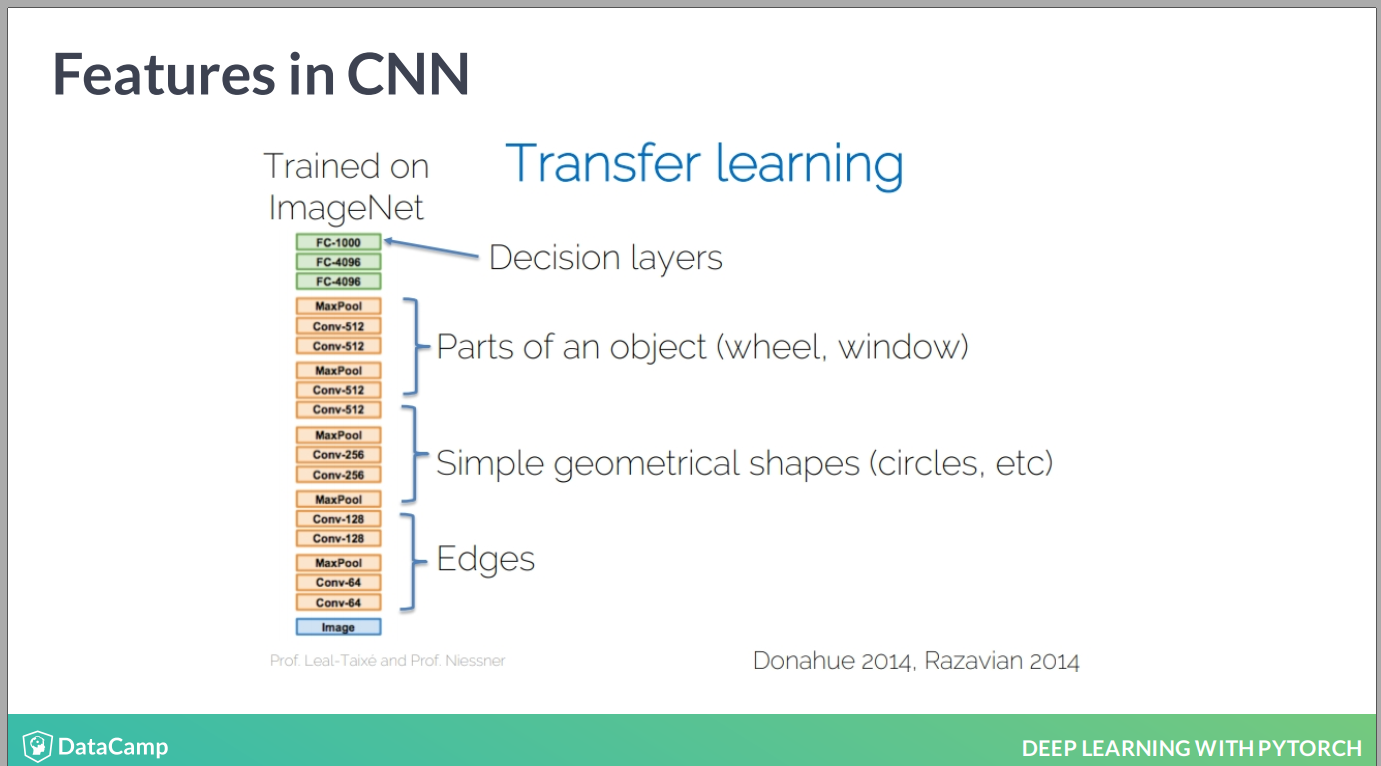 Features in CNN

Trained on ImageNet

Transfer learning

FC-1000
FC-4096
FC-4096
MaxPool
Conv-512
Conv-512
MaxPool
Conv-512
Conv-512
MaxPool
Conv-256
Conv-256
MaxPool
Conv-128
Conv-128
MaxPool
Conv-64
Conv-64
Image

Decision layers

Parts of an object (wheel, window)

Simple geometrical shapes (circles, etc)

Edges

Prof. Leal-Taixé and Prof. Niessner

Donahue 2014, Razavian 2014

DataCamp

DEEP LEARNING WITH PYTORCH